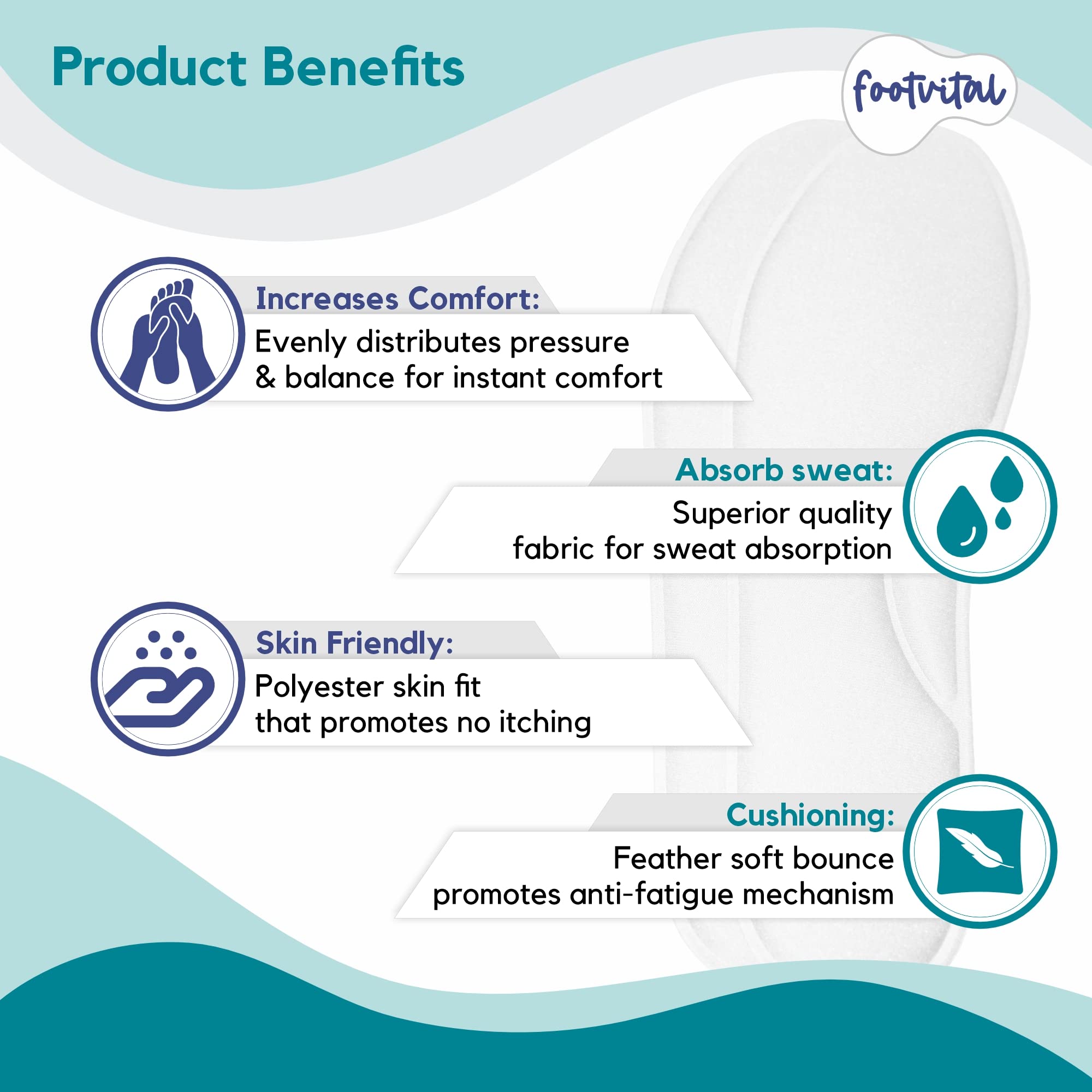 Product Benefits

footvital

Increases Comfort:
Evenly distributes pressure & balance for instant comfort

Absorb sweat:
Superior quality fabric for sweat absorption

Skin Friendly:
Polyester skin fit that promotes no itching

Cushioning:
Feather soft bounce promotes anti-fatigue mechanism